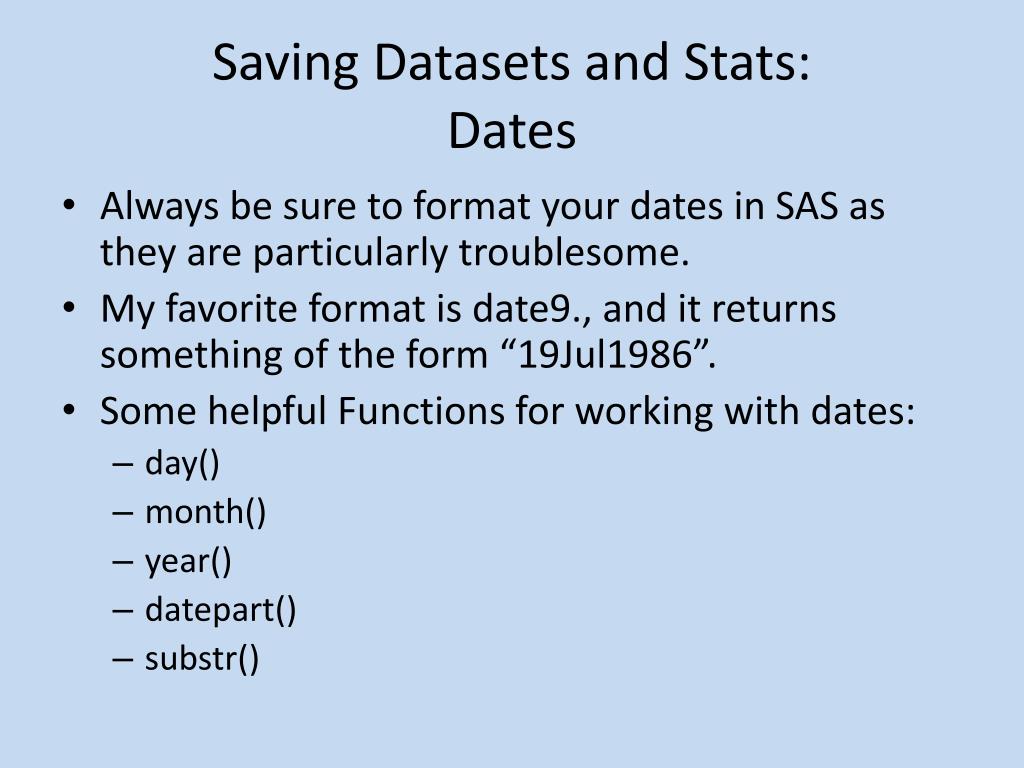 Saving Datasets and Stats:
Dates

• Always be sure to format your dates in SAS as they are particularly troublesome.
• My favorite format is date9., and it returns something of the form “19Jul1986”.
• Some helpful Functions for working with dates:
– day()
– month()
– year()
– datepart()
– substr()